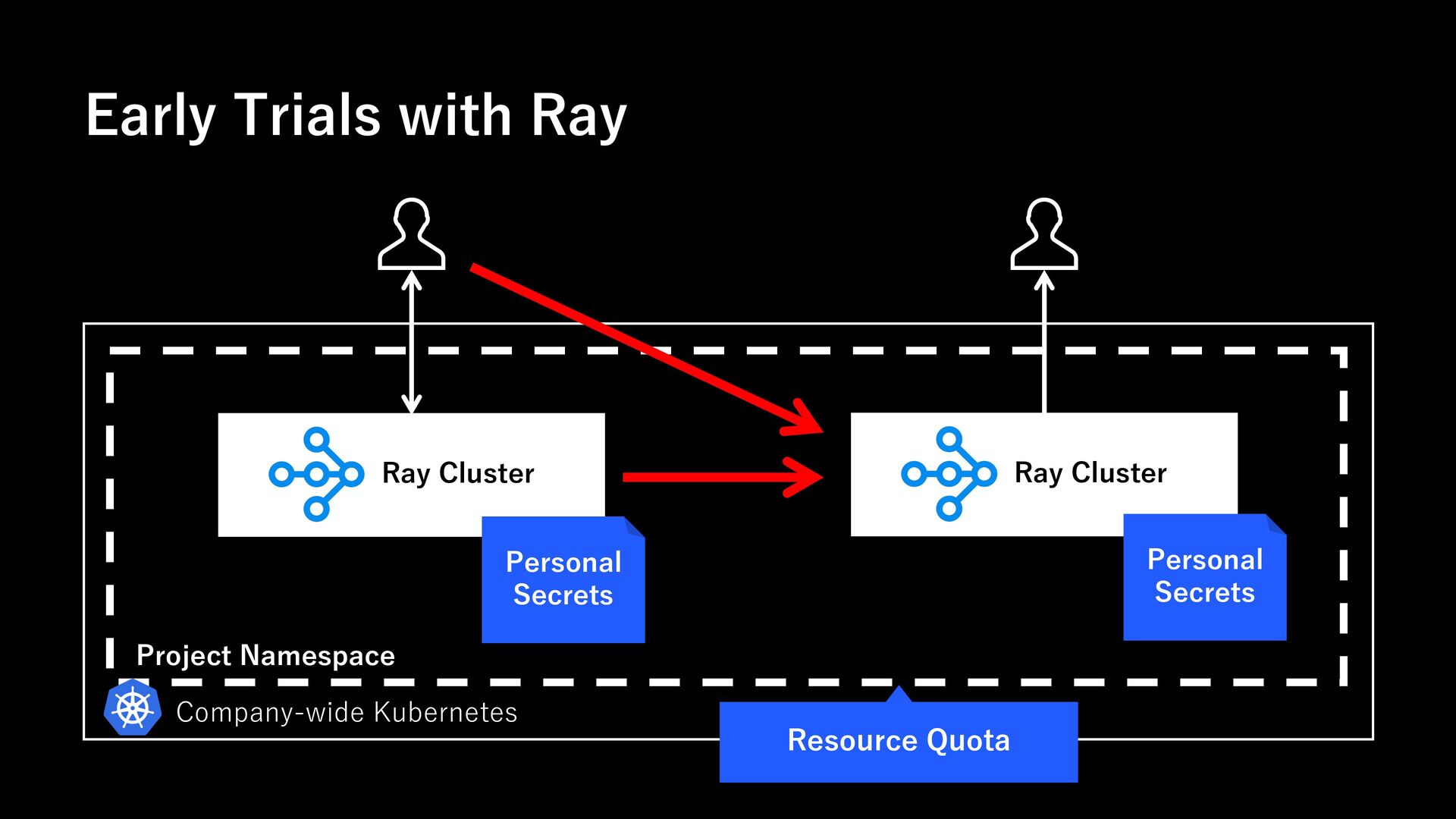 Early Trials with Ray

Ray Cluster

Personal Secrets

Ray Cluster

Personal Secrets

Project Namespace

Company-wide Kubernetes

Resource Quota